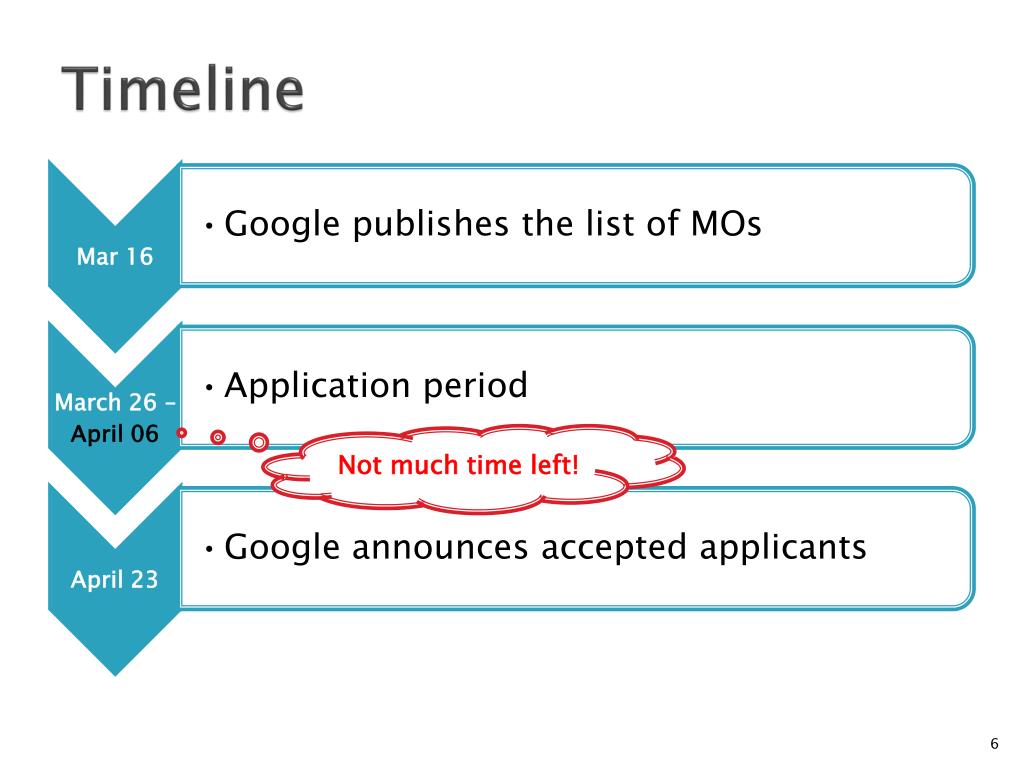 Timeline

Mar 16

• Google publishes the list of MOs

March 26 – April 06

• Application period

Not much time left!

April 23

• Google announces accepted applicants

6